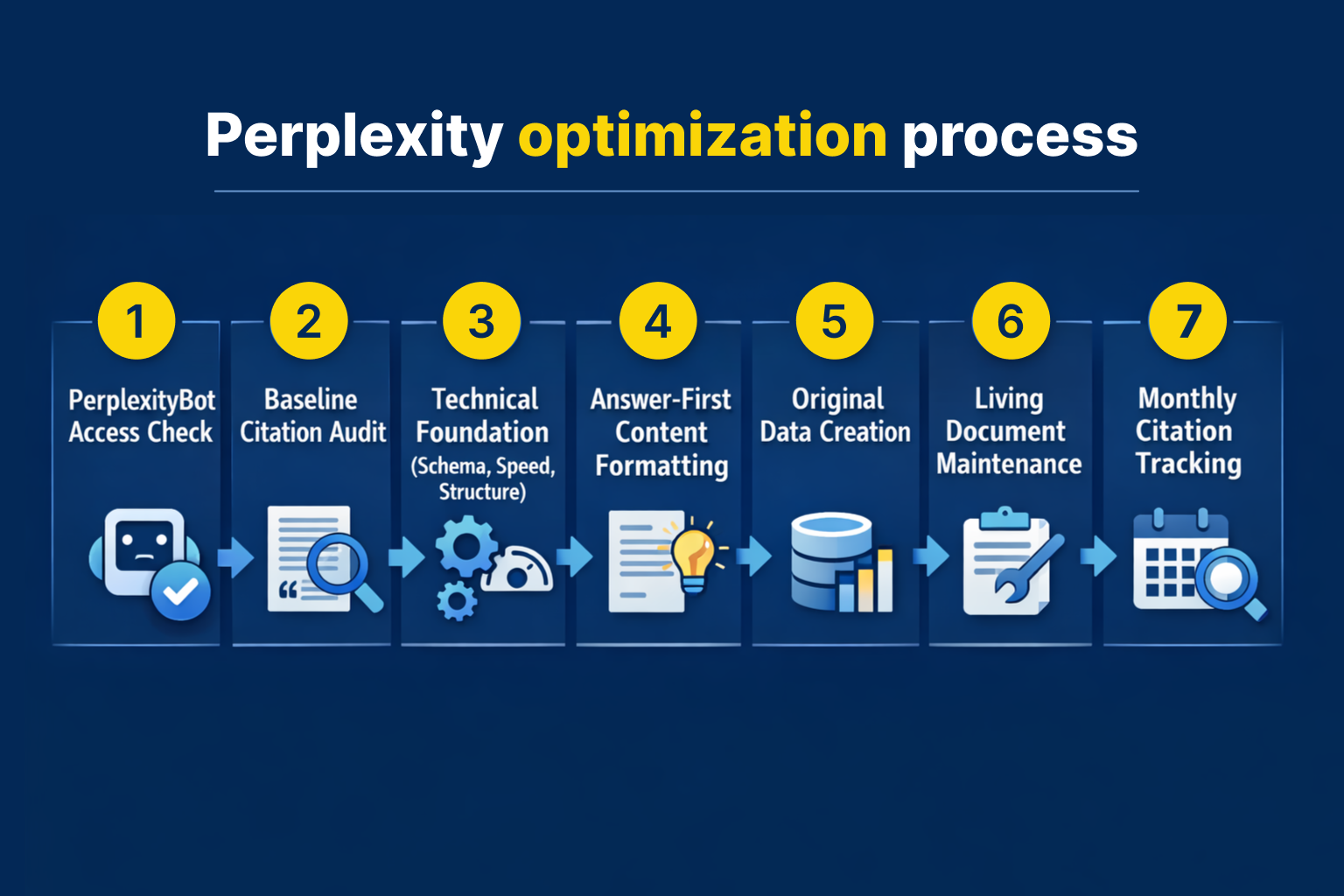 Perplexity optimization process

1
PerplexityBot Access Check

2
Baseline Citation Audit

3
Technical Foundation (Schema, Speed, Structure)

4
Answer-First Content Formatting

5
Original Data Creation

6
Living Document Maintenance

7
Monthly Citation Tracking